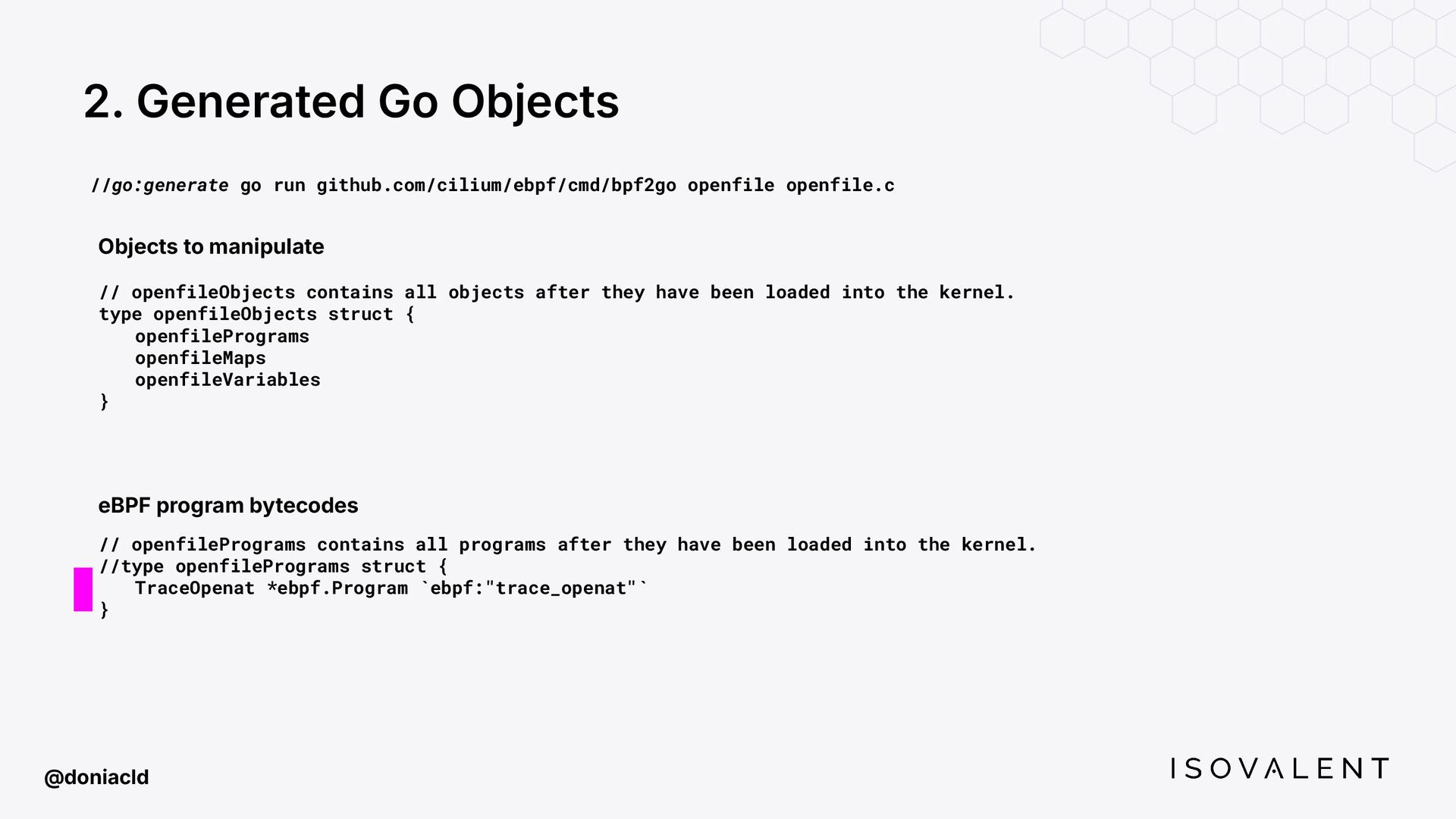 2. Generated Go Objects

//go:generate go run github.com/cilium/ebpf/cmd/bpf2go openfile openfile.c

Objects to manipulate

// openfileObjects contains all objects after they have been loaded into the kernel.
type openfileObjects struct {
openfilePrograms
openfileMaps
openfileVariables
}

eBPF program bytecodes

// openfilePrograms contains all programs after they have been loaded into the kernel.
//type openfilePrograms struct {
TraceOpenat *ebpf.Program `ebpf:"trace_openat"`
}

@doniacld

ISOVALENT